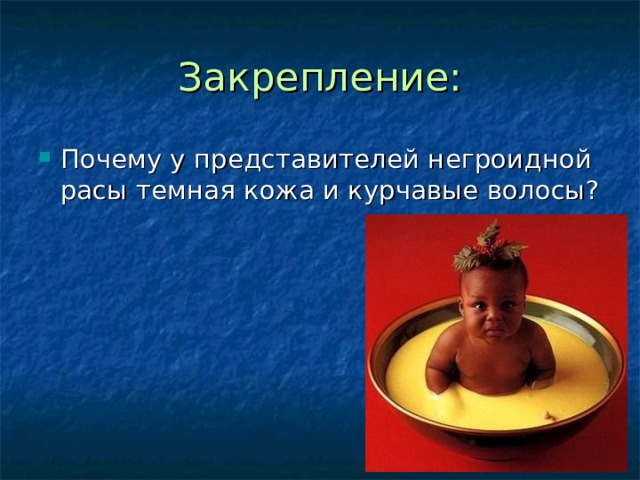 Закрепление:

Почему у представителей негроидной расы темная кожа и курчавые волосы?